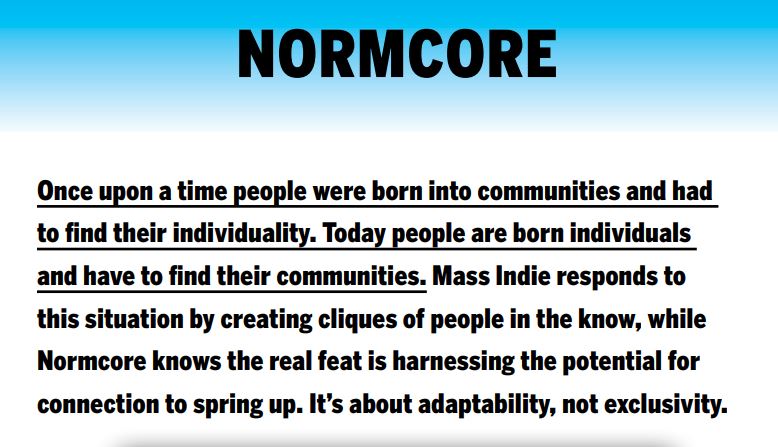 NORMCORE

Once upon a time people were born into communities and had to find their individuality. Today people are born individuals and have to find their communities. Mass Indie responds to this situation by creating cliques of people in the know, while Normcore knows the real feat is harnessing the potential for connection to spring up. It's about adaptability, not exclusivity.